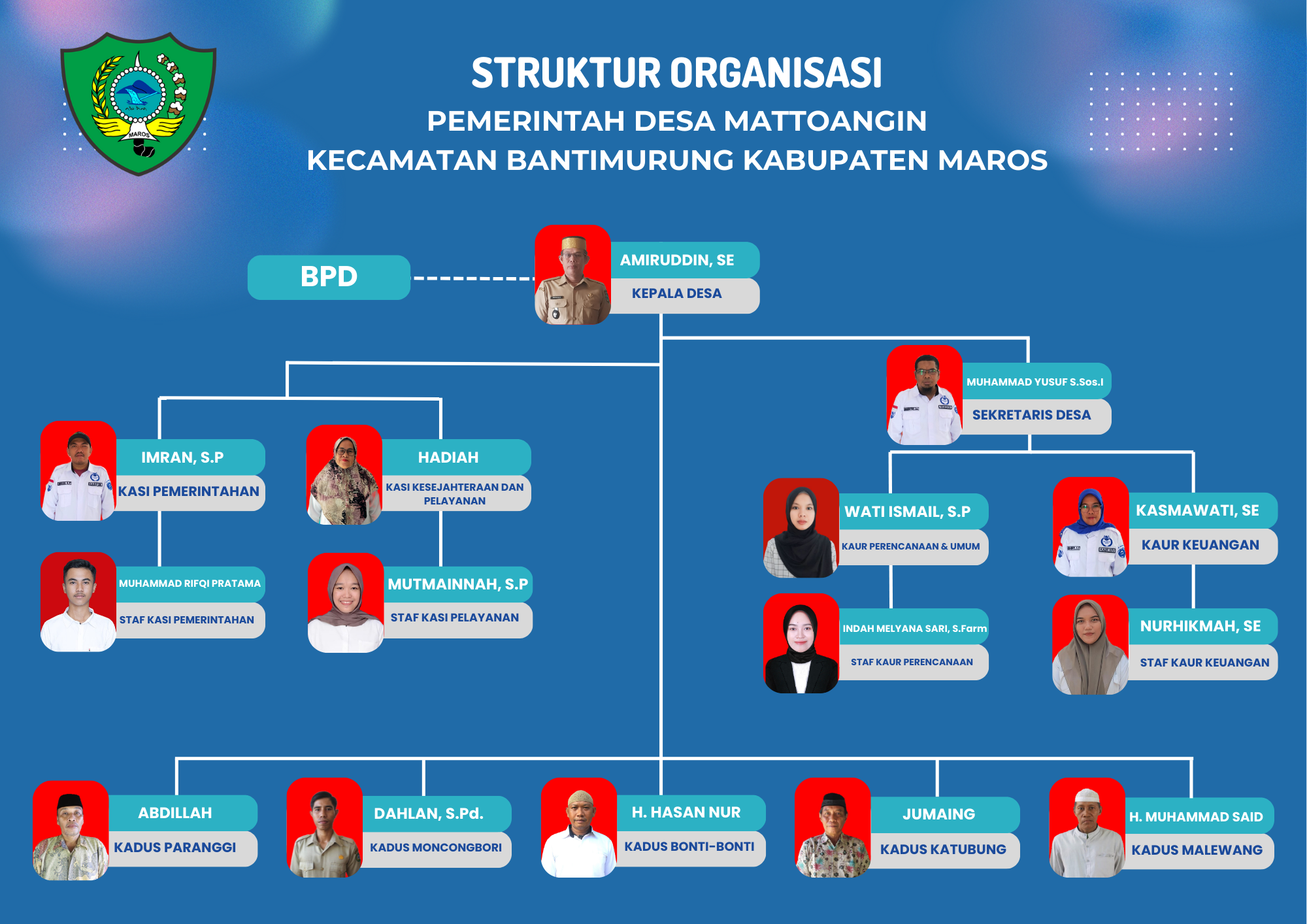 MAROS

STRUKTUR ORGANISASI
PEMERINTAH DESA MATTOANGIN
KECAMATAN BANTIMURUNG KABUPATEN MAROS

BPD

AMIRUDDIN, SE
KEPALA DESA

MUHAMMAD YUSUF S.Sos.I
SEKRETARIS DESA

IMRAN, S.P
KASI PEMERINTAHAN

HADIAH
KASI KESEJAHTERAAN DAN PELAYANAN

WATI ISMAIL, S.P
KAUR PERENCANAAN & UMUM

KASMAWATI, SE
KAUR KEUANGAN

MUHAMMAD RIFQI PRATAMA
STAF KASI PEMERINTAHAN

MUTMAINNAH, S.P
STAF KASI PELAYANAN

INDAH MELYANA SARI, S.Farm
STAF KAUR PERENCANAAN

NURHIKMAH, SE
STAF KAUR KEUANGAN

ABDILLAH
KADUS PARANGGI

DAHLAN, S.Pd.
KADUS MONCONGBORI

H. HASAN NUR
KADUS BONTI-BONTI

JUMAING
KADUS KATUBUNG

H. MUHAMMAD SAID
KADUS MALEWANG